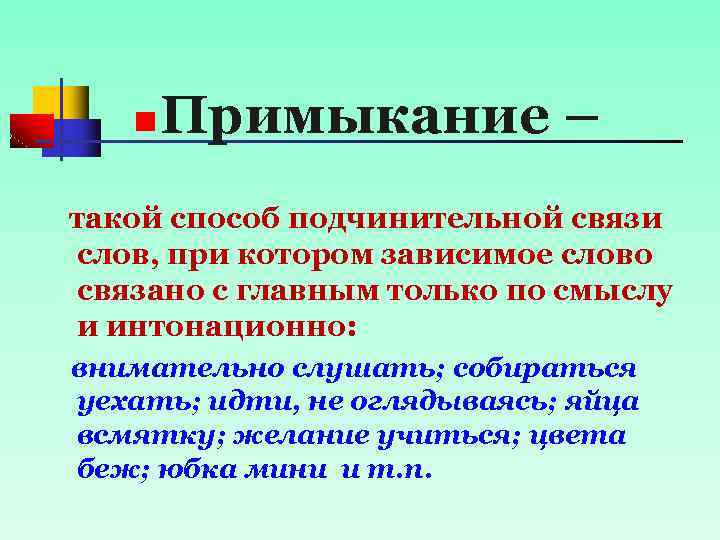 Примыкание –

такой способ подчинительной связи слов, при котором зависимое слово связано с главным только по смыслу и интонационно:

внимательно слушать; собираться уехать; идти, не оглядываясь; яйца всмятку; желание учиться; цвета беж; юбка мини и т.п.